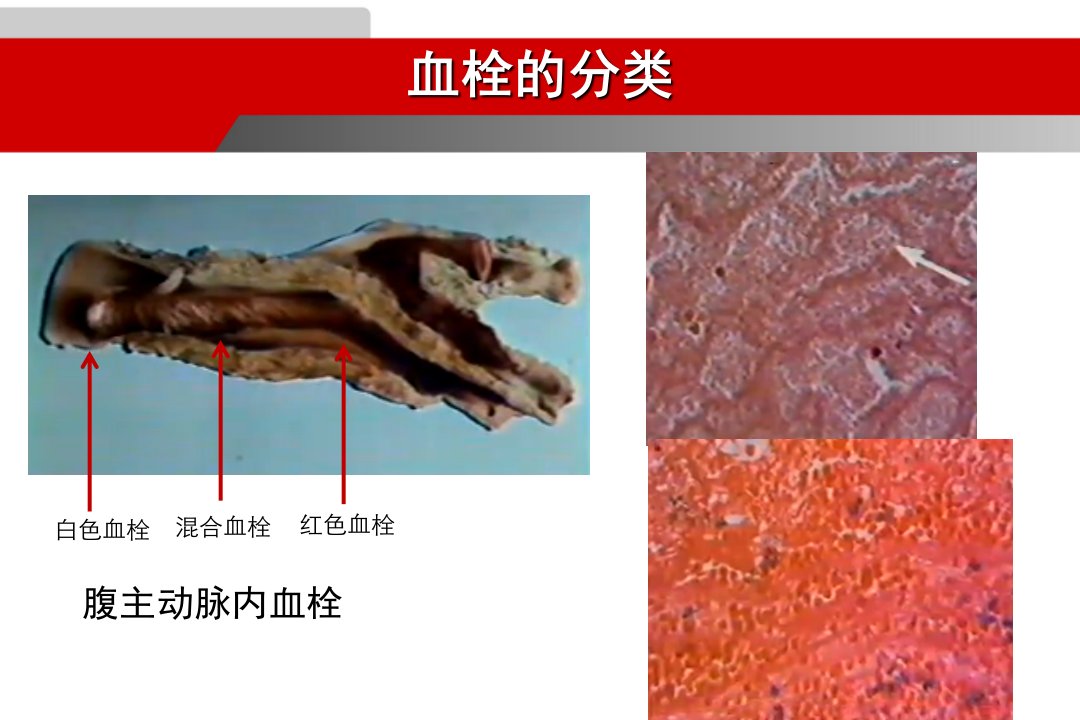 血栓的分类

白色血栓 混合血栓 红色血栓

腹主动脉内血栓